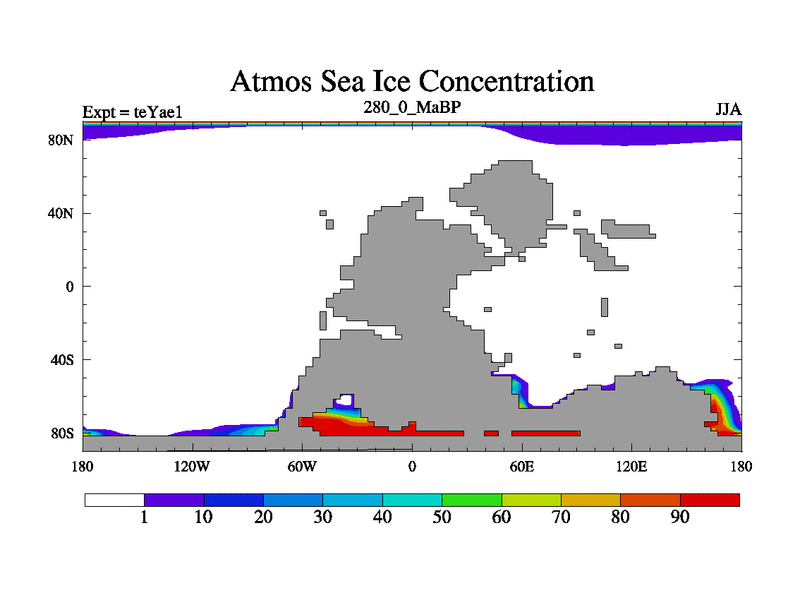 Atmos Sea Ice Concentration

Expt = teYae1

280_0_MaBP

JJA

80N

40N

0

40S

80S

180

120W

60W

0

60E

120E

180

1

10

20

30

40

50

60

70

80

90